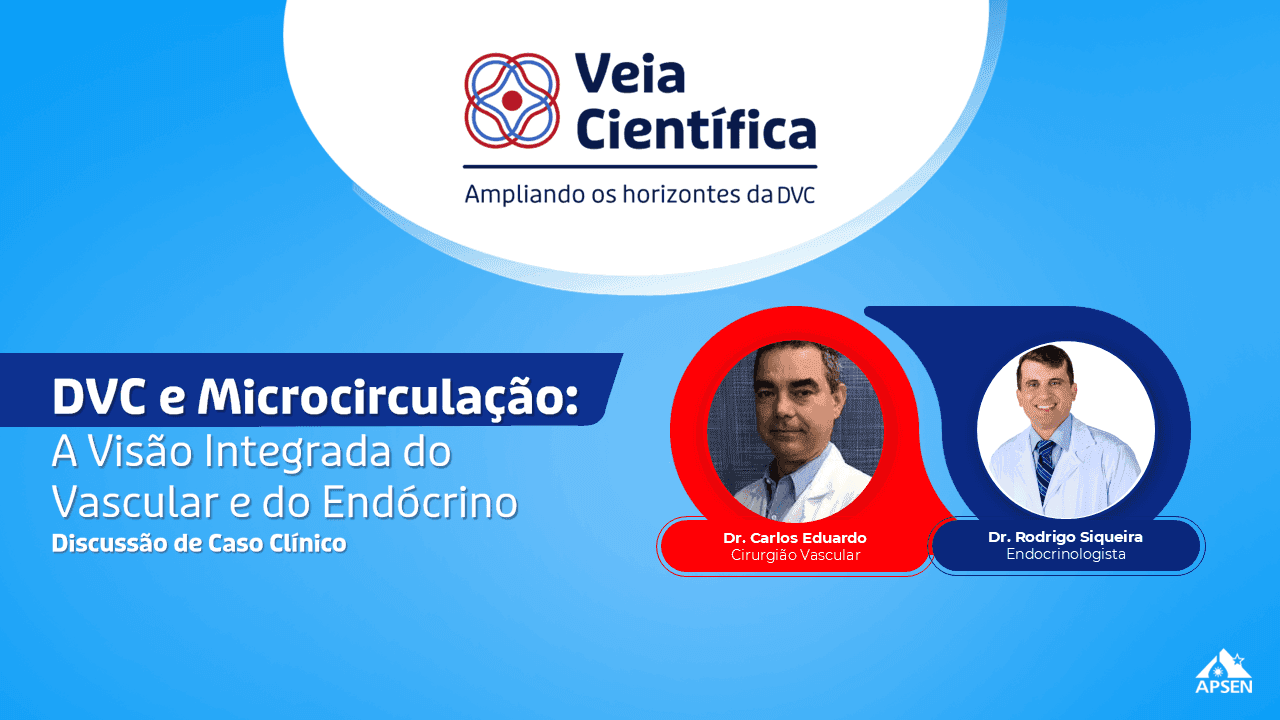 Veia Científica

Ampliando os horizontes da DVC

DVC e Microcirculação:
A Visão Integrada do Vascular e do Endócrino
Discussão de Caso Clínico

Dr. Carlos Eduardo
Cirurgião Vascular

Dr. Rodrigo Siqueira
Endocrinologista

APSEN